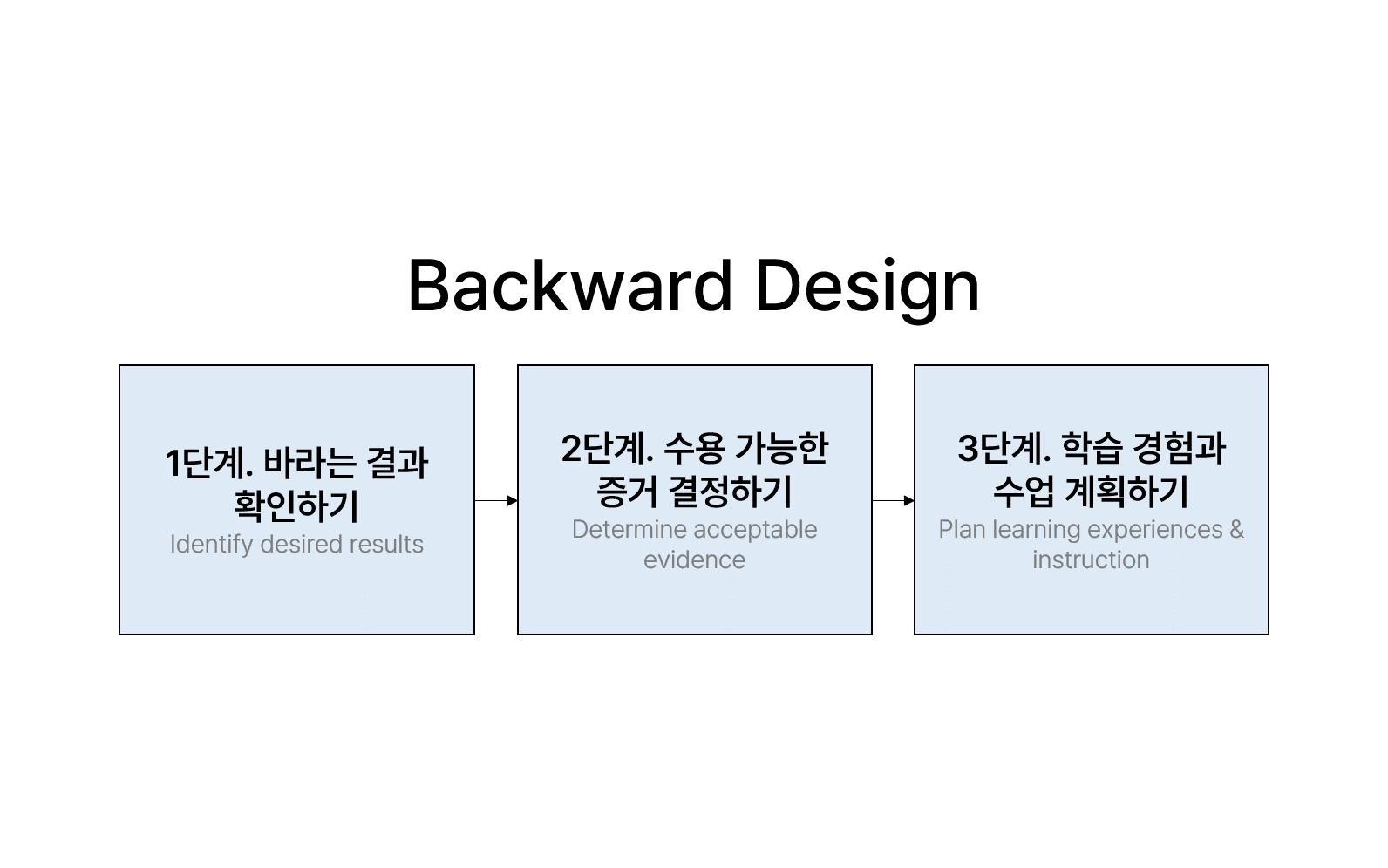 Backward Design

1단계. 바라는 결과 확인하기
Identify desired results

2단계. 수용 가능한 증거 결정하기
Determine acceptable evidence

3단계. 학습 경험과 수업 계획하기
Plan learning experiences & instruction